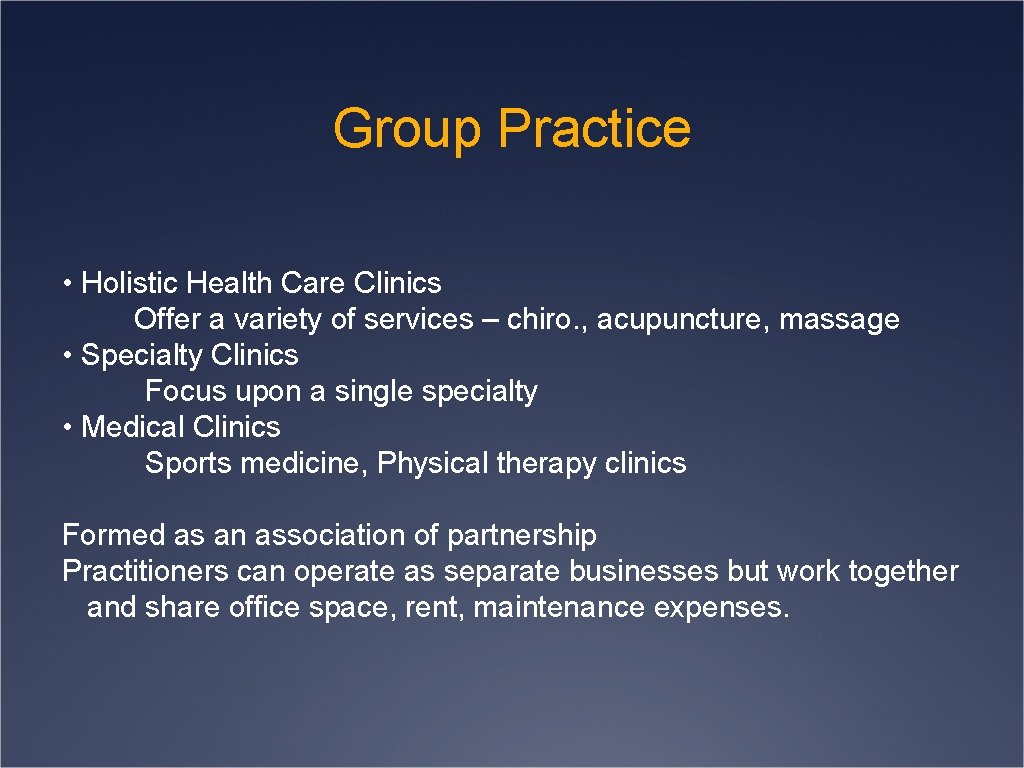 Group Practice

• Holistic Health Care Clinics
Offer a variety of services – chiro., acupuncture, massage
• Specialty Clinics
Focus upon a single specialty
• Medical Clinics
Sports medicine, Physical therapy clinics

Formed as an association of partnership
Practitioners can operate as separate businesses but work together and share office space, rent, maintenance expenses.